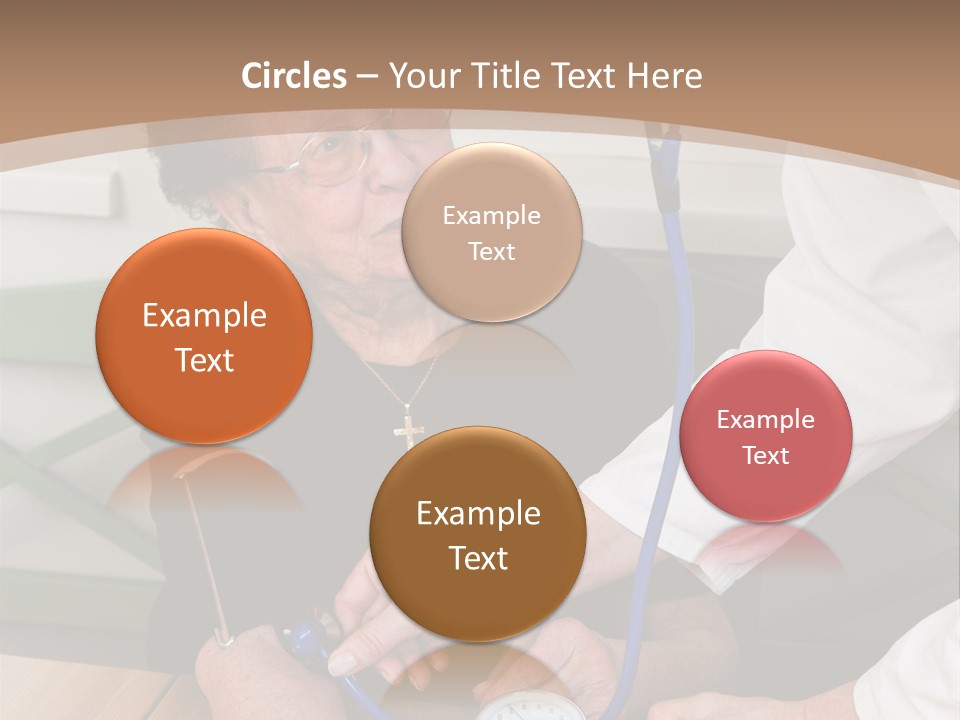 Circles – Your Title Text Here

Example Text

Example Text

Example Text

Example Text